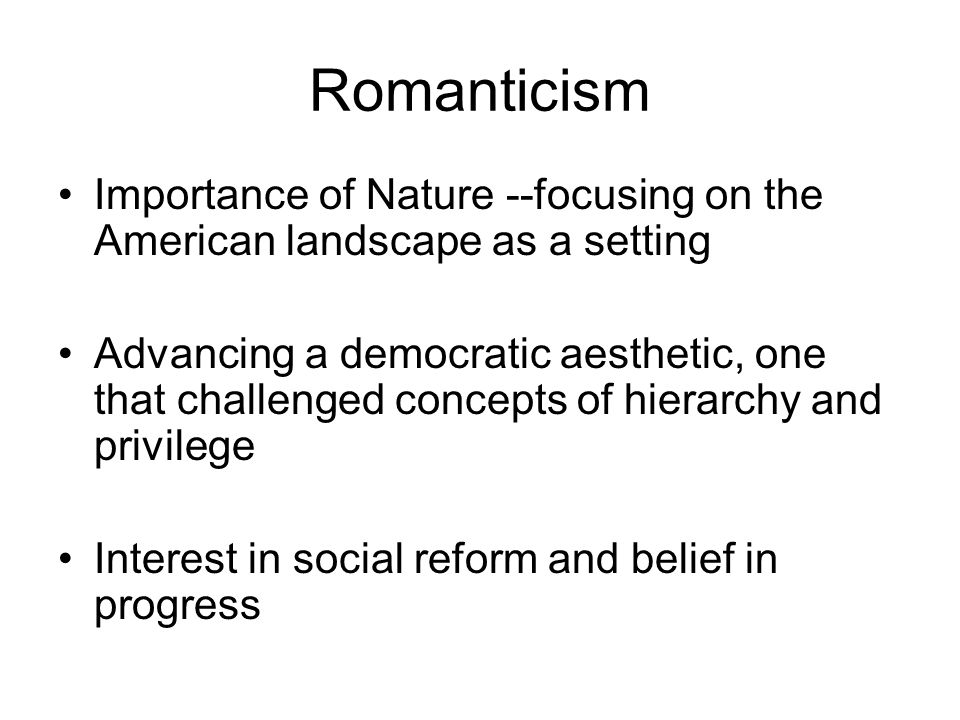 Romanticism

• Importance of Nature --focusing on the American landscape as a setting

• Advancing a democratic aesthetic, one that challenged concepts of hierarchy and privilege

• Interest in social reform and belief in progress